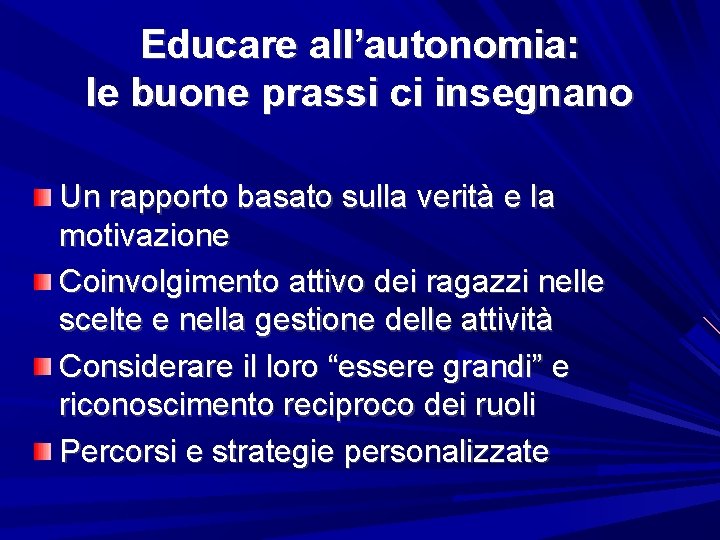 Educare all'autonomia:
le buone prassi ci insegnano

• Un rapporto basato sulla verità e la motivazione
• Coinvolgimento attivo dei ragazzi nelle scelte e nella gestione delle attività
• Considerare il loro "essere grandi" e riconoscimento reciproco dei ruoli
• Percorsi e strategie personalizzate